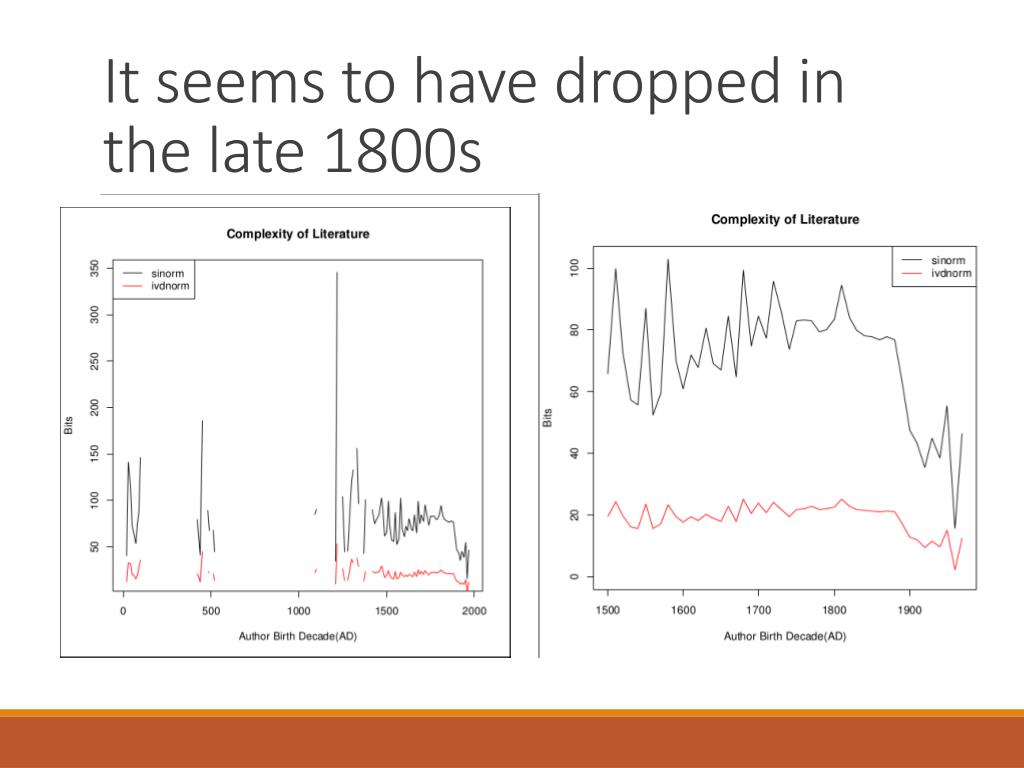 It seems to have dropped in the late 1800s

Complexity of Literature

sinorm
ivdnorm

Bits

350
300
250
200
150
100
50

0
500
1000
1500
2000

Author Birth Decade(AD)

Complexity of Literature

sinorm
ivdnorm

Bits

100
80
60
40
20
0

1500
1600
1700
1800
1900

Author Birth Decade(AD)